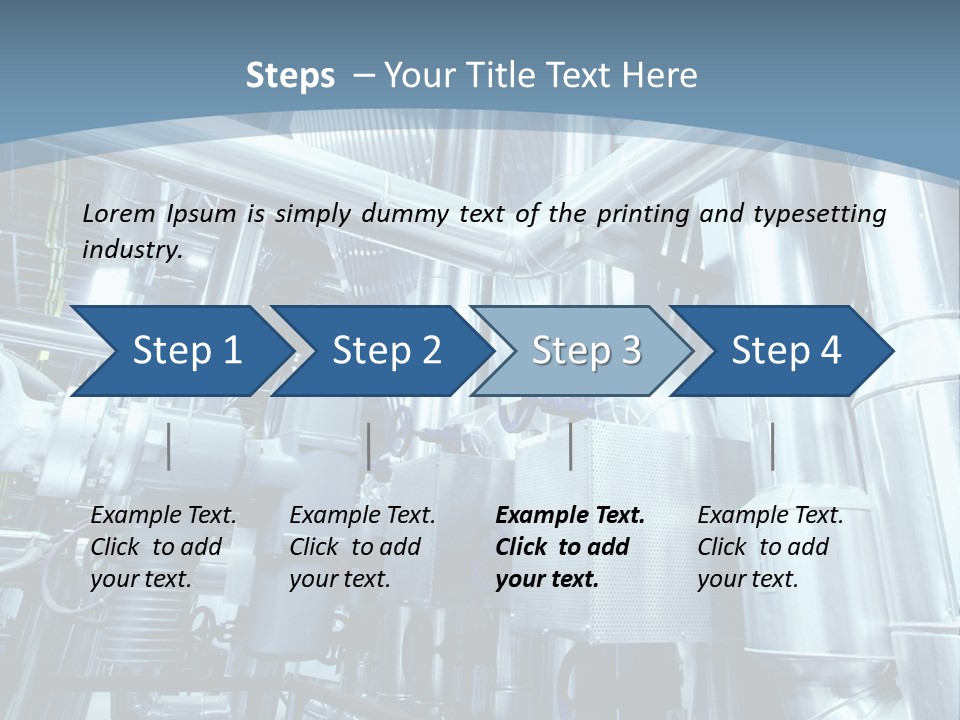 Steps – Your Title Text Here

Lorem Ipsum is simply dummy text of the printing and typesetting industry.

Step 1

Step 2

Step 3

Step 4

Example Text. Click to add your text.

Example Text. Click to add your text.

Example Text. Click to add your text.

Example Text. Click to add your text.